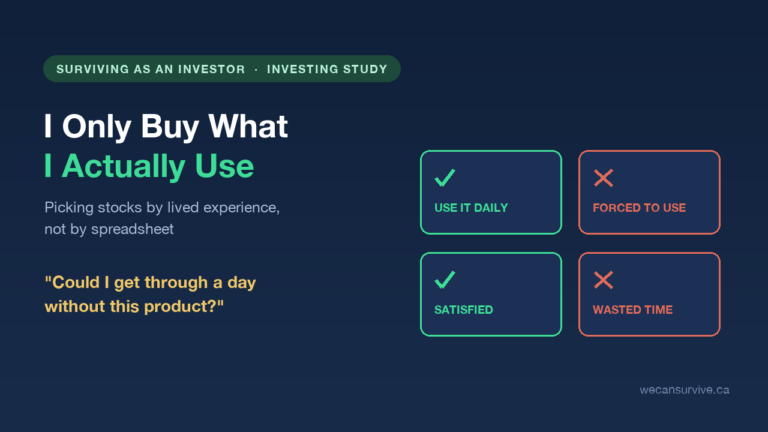 SURVIVING AS AN INVESTOR · INVESTING STUDY

I Only Buy What
I Actually Use

Picking stocks by lived experience, not by spreadsheet

"Could I get through a day without this product?"

✓ USE IT DAILY

✕ FORCED TO USE

✓ SATISFIED

✕ WASTED TIME

wecansurvive.ca